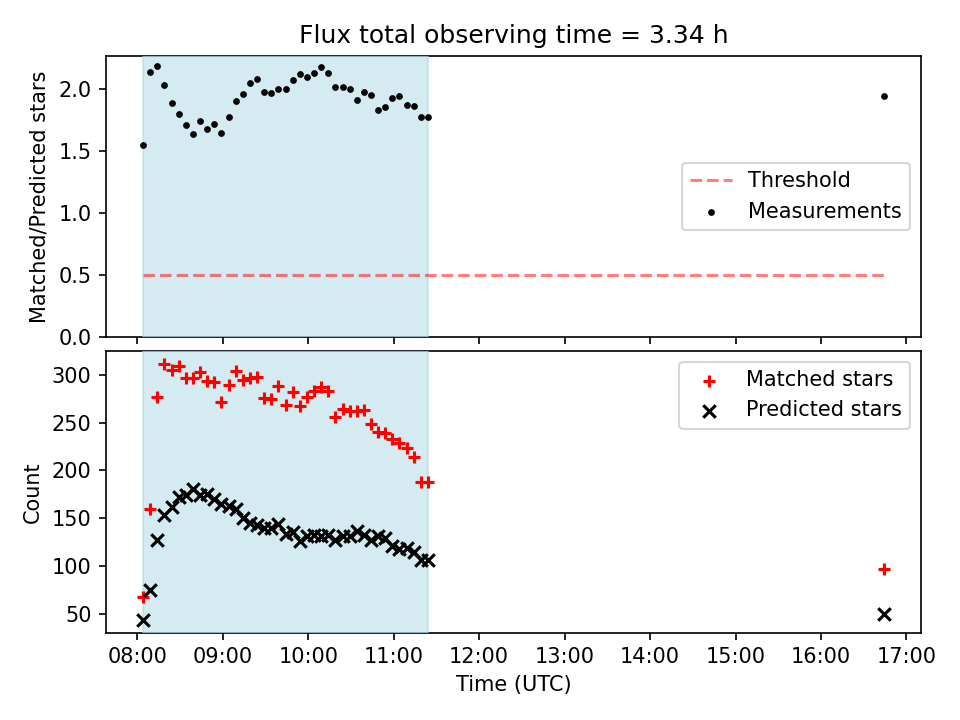 Flux total observing time = 3.34 h

Matched/Predicted stars

2.0
1.5
1.0
0.5
0.0

Threshold
Measurements

Count

300
250
200
150
100
50

Matched stars
Predicted stars

08:00 09:00 10:00 11:00 12:00 13:00 14:00 15:00 16:00 17:00

Time (UTC)